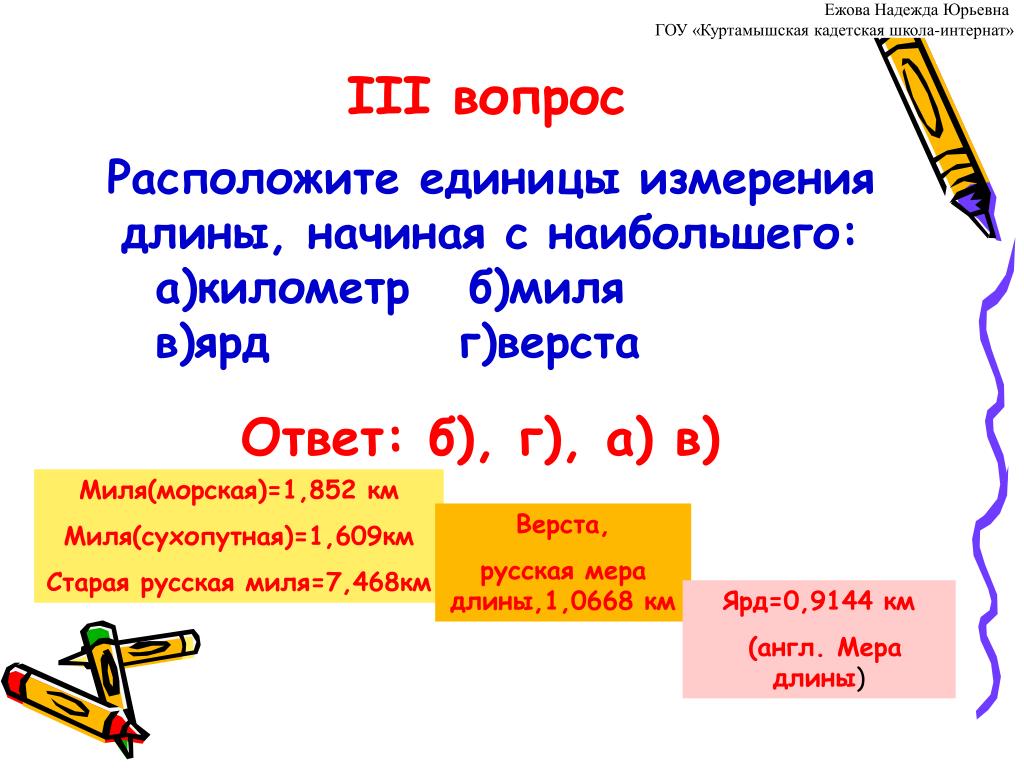 Ежова Надежда Юрьевна
ГОУ «Куртамышская кадетская школа-интернат»

III вопрос

Расположите единицы измерения длины, начиная с наибольшего:
а)километр б)миля
в)ярд г)верста

Ответ: б), г), а) в)

Миля(морская)=1,852 км
Миля(сухопутная)=1,609км
Старая русская миля=7,468км

Верста,
русская мера длины,1,0668 км

Ярд=0,9144 км
(англ. Мера длины)